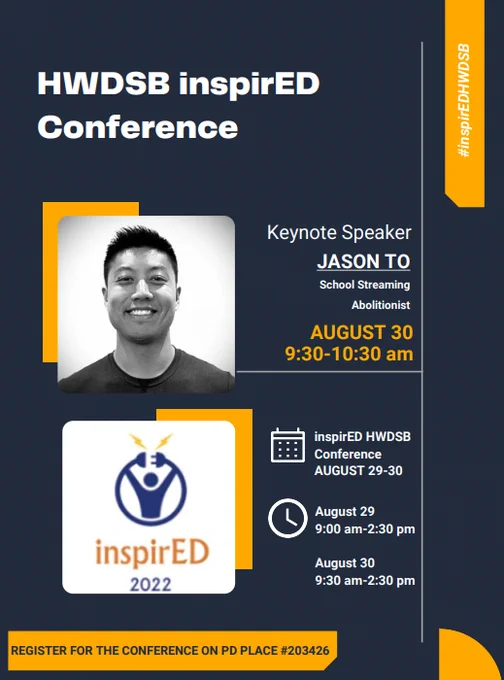 HWDSB inspirED Conference

#inspirEDHWDSB

Keynote Speaker
JASON TO
School Streaming Abolitionist

AUGUST 30
9:30-10:30 am

inspirED
2022

inspirED HWDSB Conference
AUGUST 29-30

August 29
9:00 am-2:30 pm

August 30
9:30 am-2:30 pm

REGISTER FOR THE CONFERENCE ON PD PLACE #203426